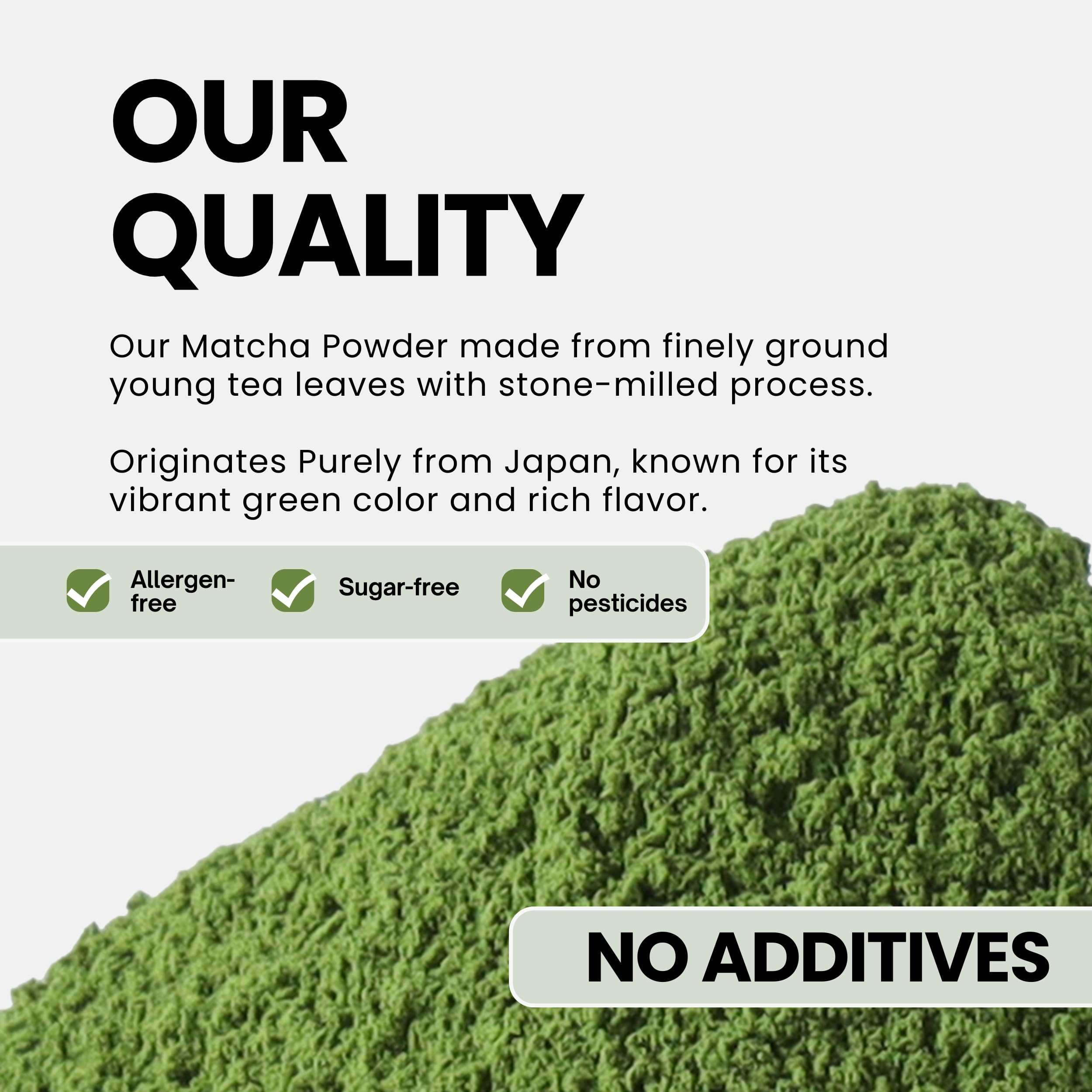 OUR QUALITY

Our Matcha Powder made from finely ground young tea leaves with stone-milled process.

Originates Purely from Japan, known for its vibrant green color and rich flavor.

Allergen-free

Sugar-free

No pesticides

NO ADDITIVES